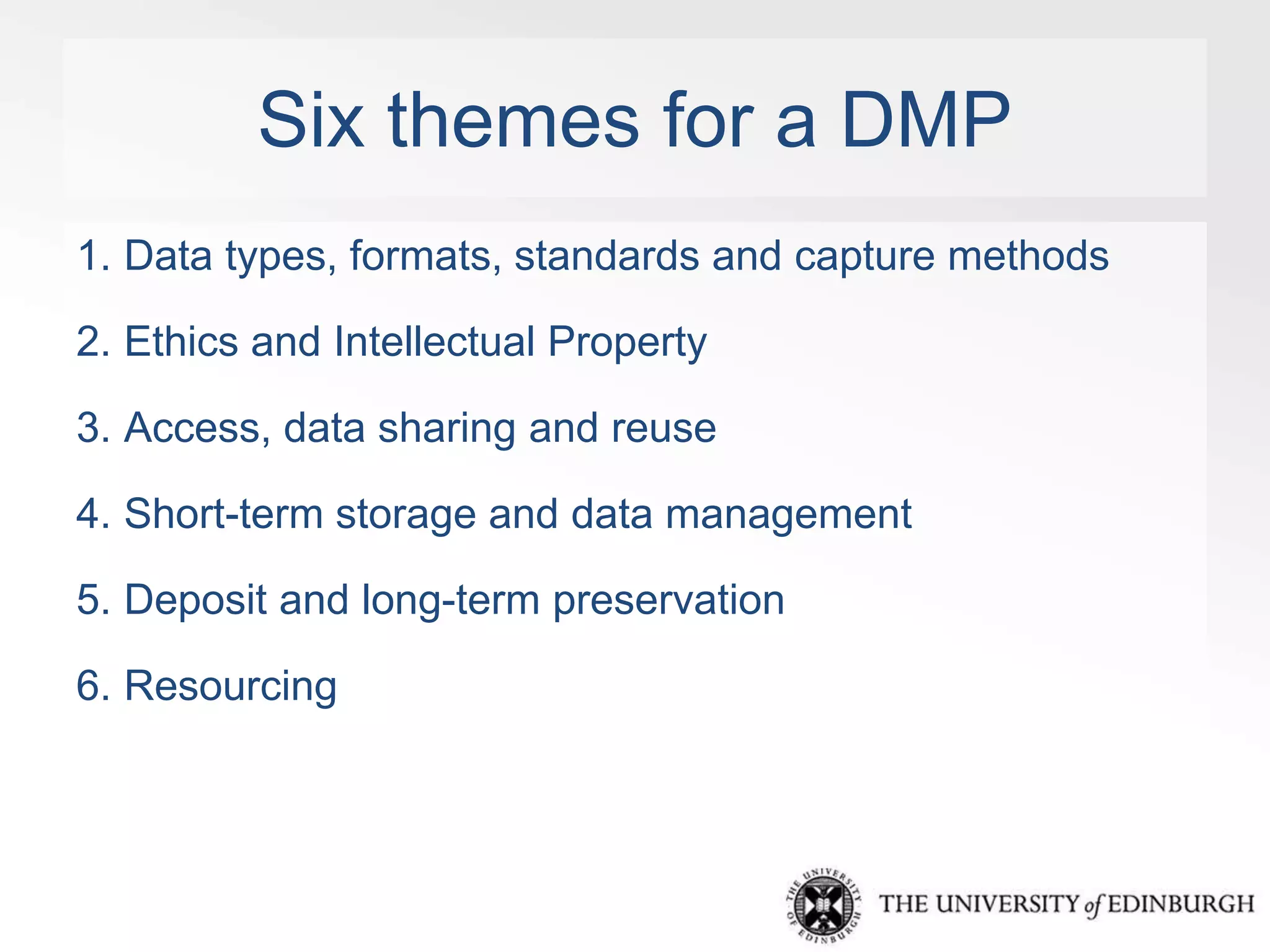 Six themes for a DMP

1. Data types, formats, standards and capture methods

2. Ethics and Intellectual Property

3. Access, data sharing and reuse

4. Short-term storage and data management

5. Deposit and long-term preservation

6. Resourcing

THE UNIVERSITY OF EDINBURGH

THE UNIVERSITY of EDINBURGH